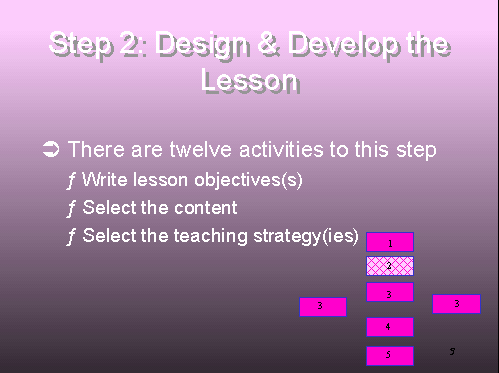 Step 2: Design & Develop the Lesson

➲ There are twelve activities to this step

ƒ Write lesson objectives(s)

ƒ Select the content

ƒ Select the teaching strategy(ies)

1

2

3

3

3

4

5

9